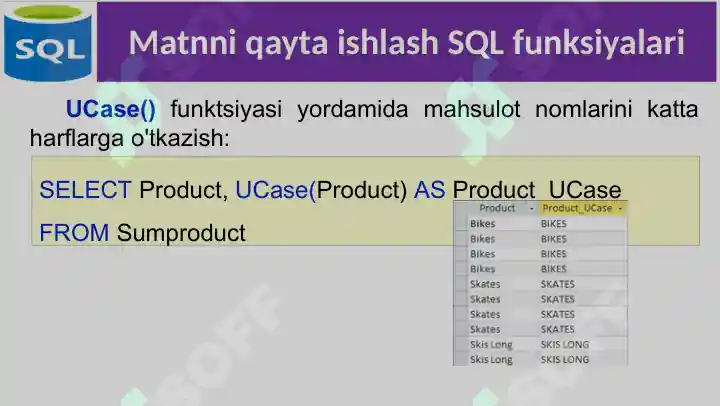 SQL

Matnni qayta ishlash SQL funksiyalari

UCase() funktsiyasi yordamida mahsulot nomlarini katta harflarga o'tkazish:

SELECT Product, UCase(Product) AS Product_UCase
FROM Sumproduct

| Product | Product_UCase |
|---|---|
| Bikes | BIKES |
| Bikes | BIKES |
| Bikes | BIKES |
| Bikes | BIKES |
| Skates | SKATES |
| Skates | SKATES |
| Skates | SKATES |
| Skates | SKATES |
| Skis Long | SKIS LONG |
| Skis Long | SKIS LONG |

SOFF